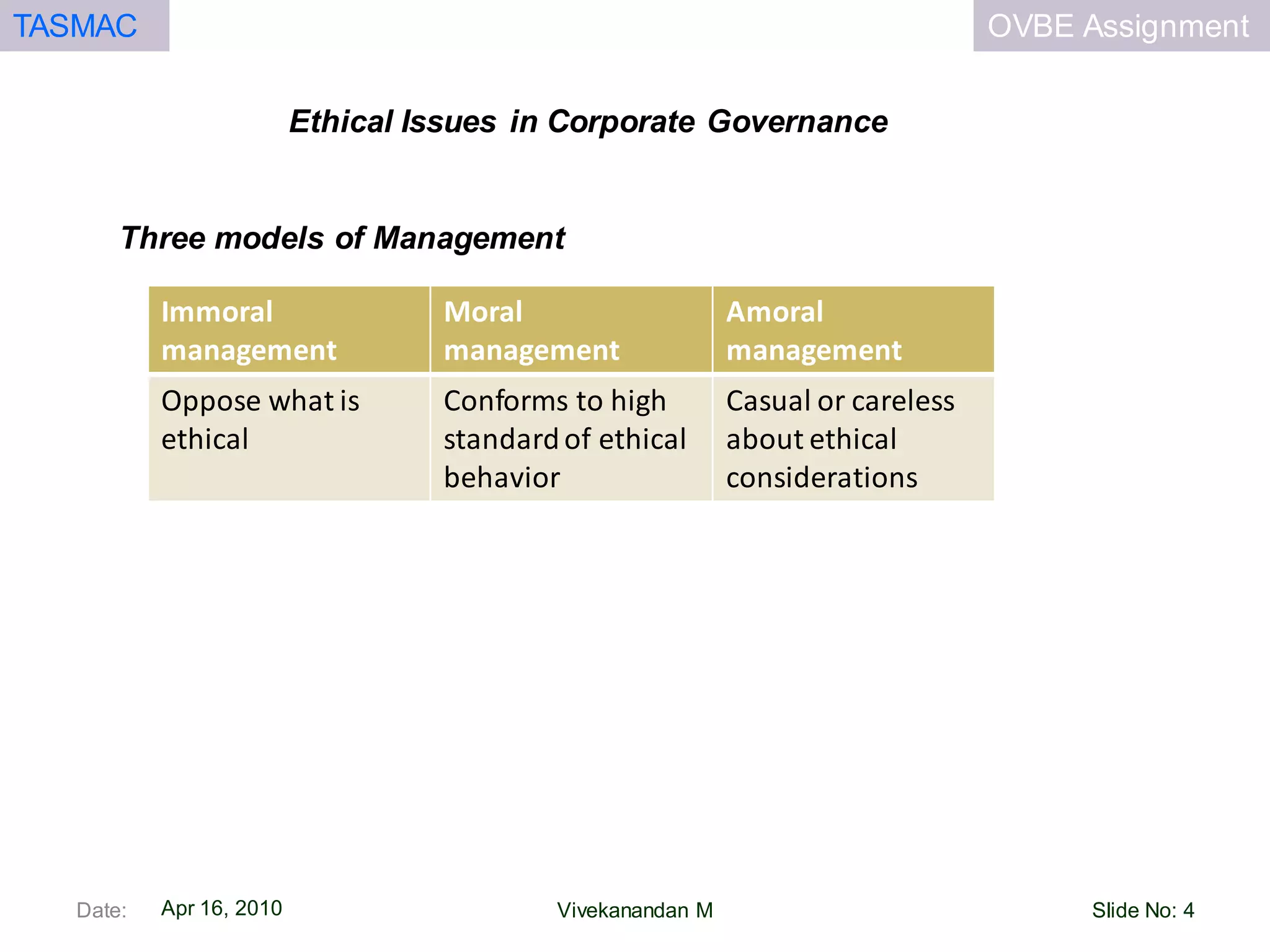 TASMAC

OVBE Assignment

Ethical Issues in Corporate Governance

Three models of Management

| Immoral management | Moral management | Amoral management |
|---|---|---|
| Oppose what is ethical | Conforms to high standard of ethical behavior | Casual or careless about ethical considerations |

Date: Apr 16, 2010

Vivekanandan M

Slide No: 4